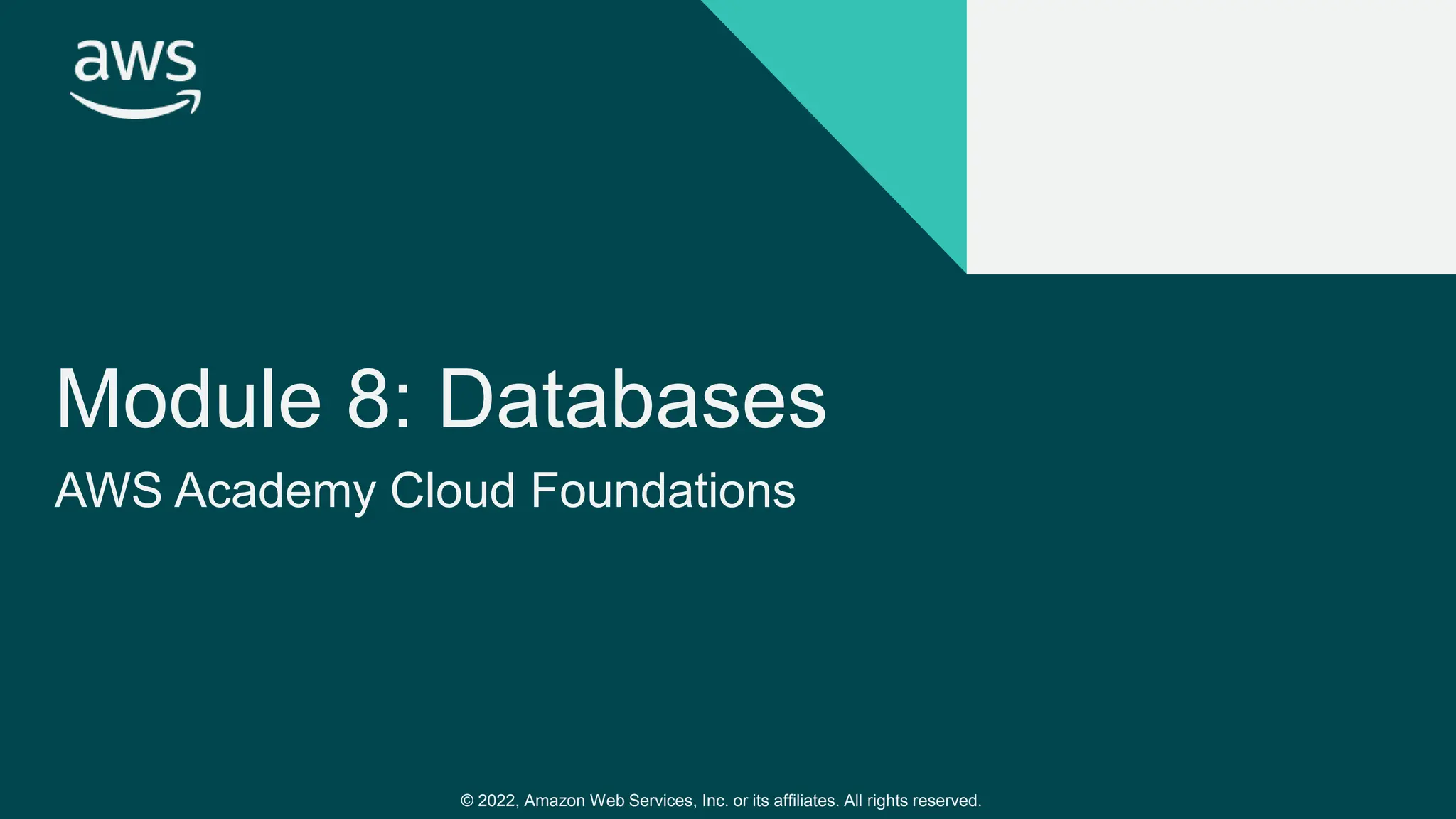 aws

Module 8: Databases

AWS Academy Cloud Foundations

© 2022, Amazon Web Services, Inc. or its affiliates. All rights reserved.